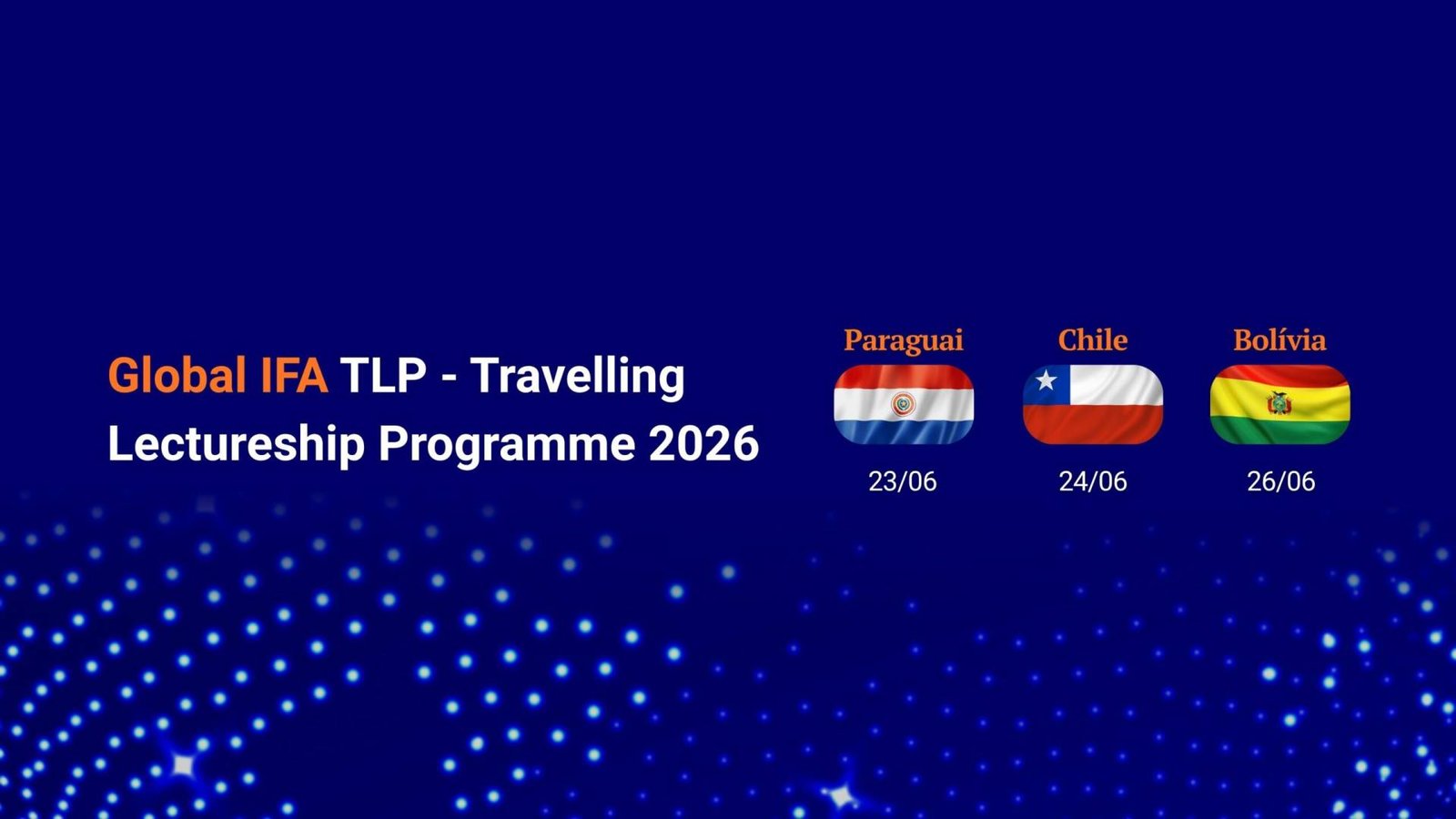 Global IFA TLP - Travelling Lectureship Programme 2026

Paraguai
23/06

Chile
24/06

Bolívia
26/06